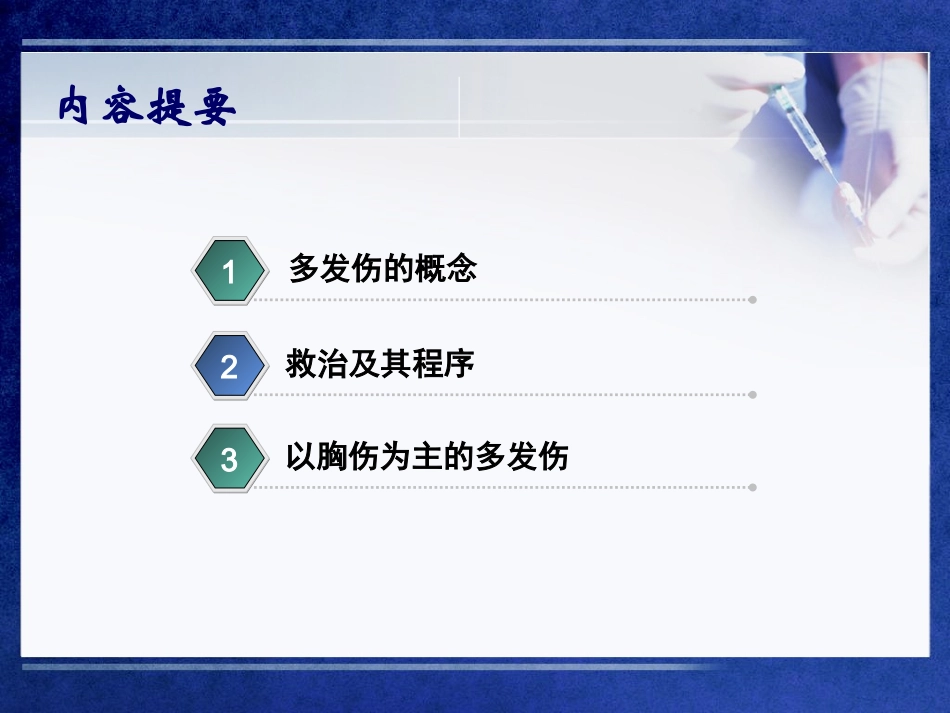 内容提要

1 多发伤的概念

2 救治及其程序

3 以胸伤为主的多发伤